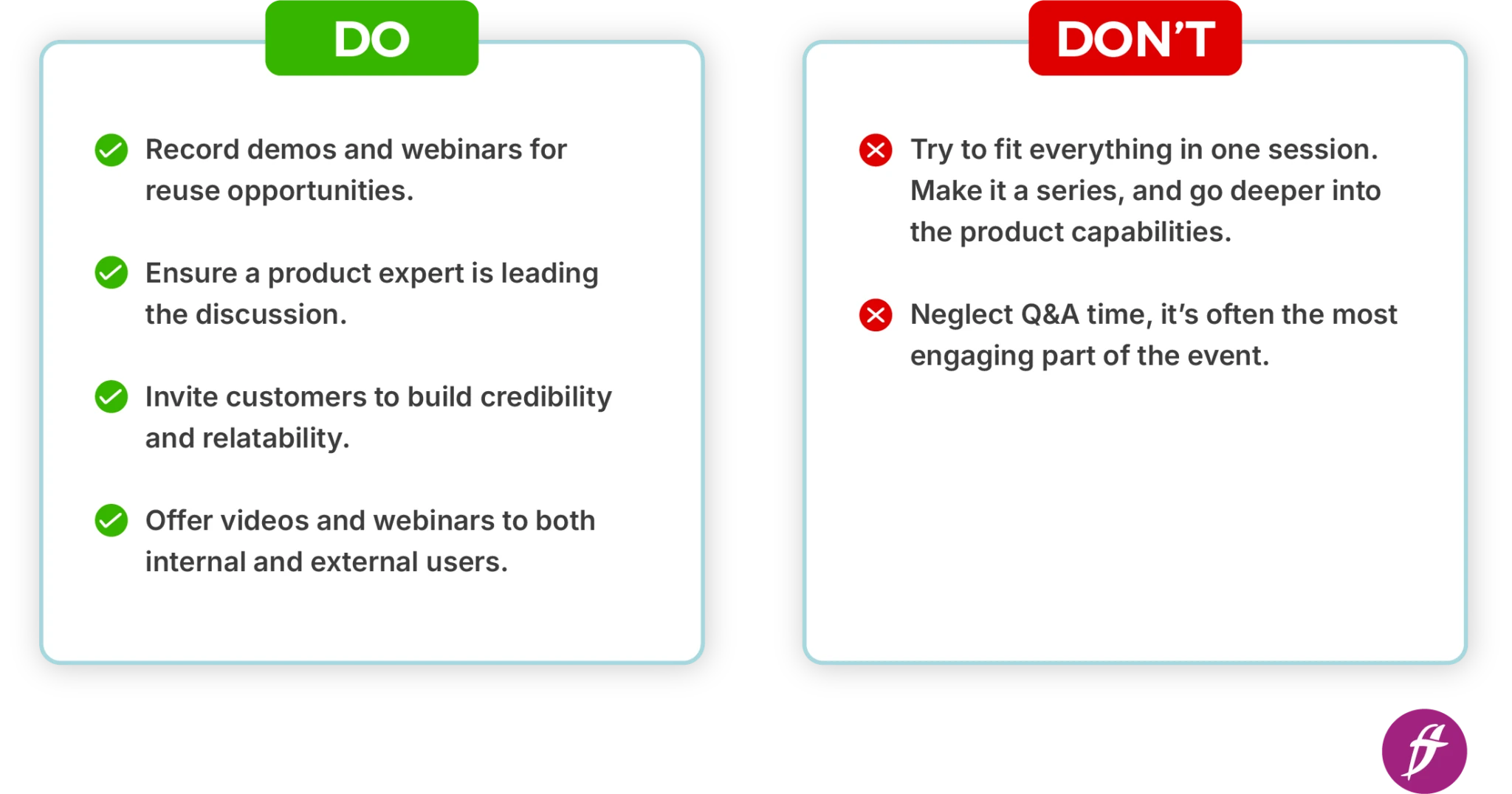 DO

Record demos and webinars for reuse opportunities.

Ensure a product expert is leading the discussion.

Invite customers to build credibility and relatability.

Offer videos and webinars to both internal and external users.

DON'T

Try to fit everything in one session. Make it a series, and go deeper into the product capabilities.

Neglect Q&A time, it's often the most engaging part of the event.